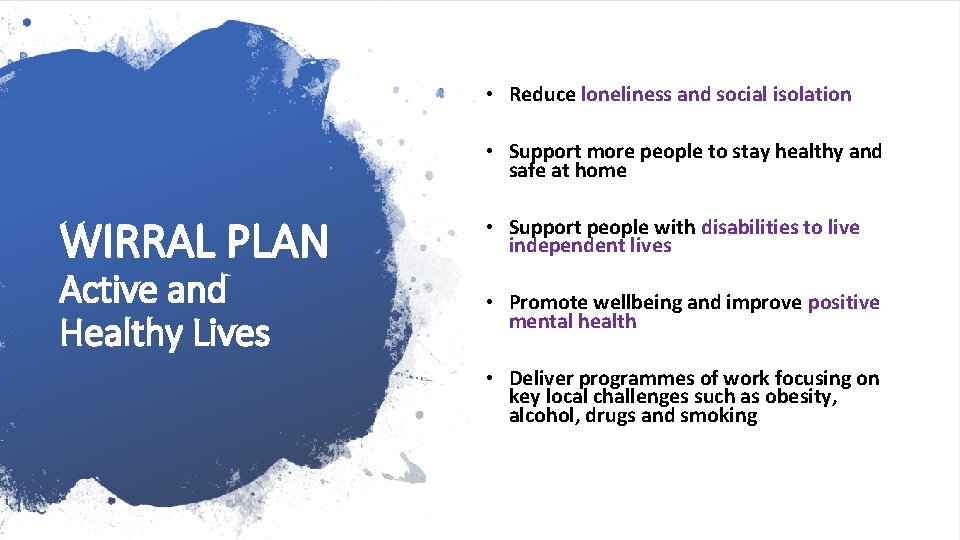 WIRRAL PLAN
Active and Healthy Lives

• Reduce loneliness and social isolation

• Support more people to stay healthy and safe at home

• Support people with disabilities to live independent lives

• Promote wellbeing and improve positive mental health

• Deliver programmes of work focusing on key local challenges such as obesity, alcohol, drugs and smoking